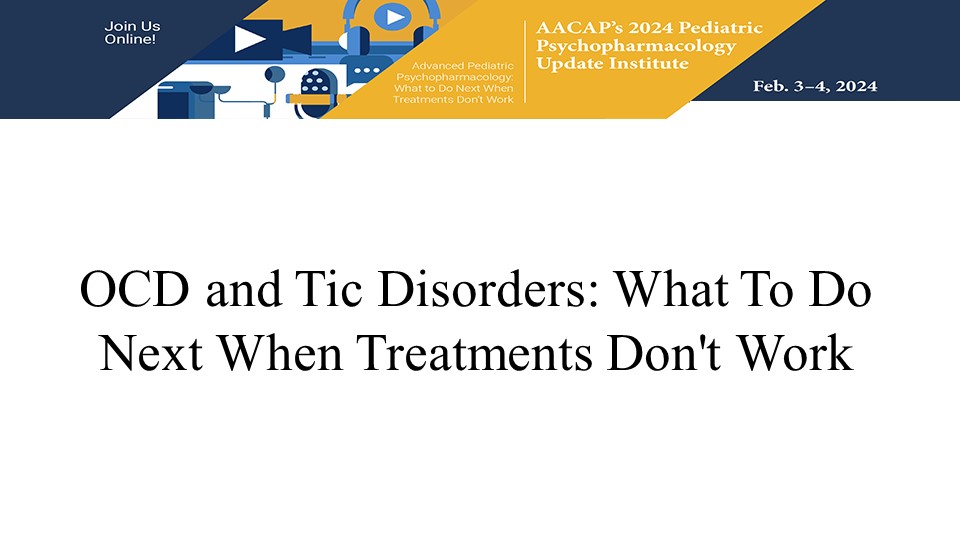 Join Us Online!

Advanced Pediatric Psychopharmacology: What to Do Next When Treatments Don't Work

AACAP's 2024 Pediatric Psychopharmacology Update Institute

Feb. 3–4, 2024

OCD and Tic Disorders: What To Do Next When Treatments Don't Work